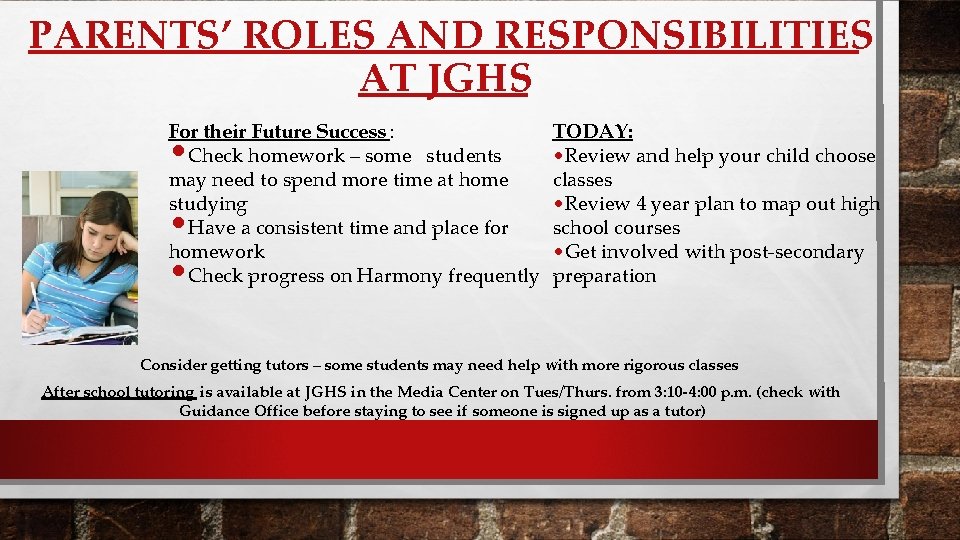 PARENTS' ROLES AND RESPONSIBILITIES AT JGHS

For their Future Success :
•Check homework – some students may need to spend more time at home studying
•Have a consistent time and place for homework
•Check progress on Harmony frequently

TODAY:
•Review and help your child choose classes
•Review 4 year plan to map out high school courses
•Get involved with post-secondary preparation

Consider getting tutors – some students may need help with more rigorous classes

After school tutoring is available at JGHS in the Media Center on Tues/Thurs. from 3:10-4:00 p.m. (check with Guidance Office before staying to see if someone is signed up as a tutor)